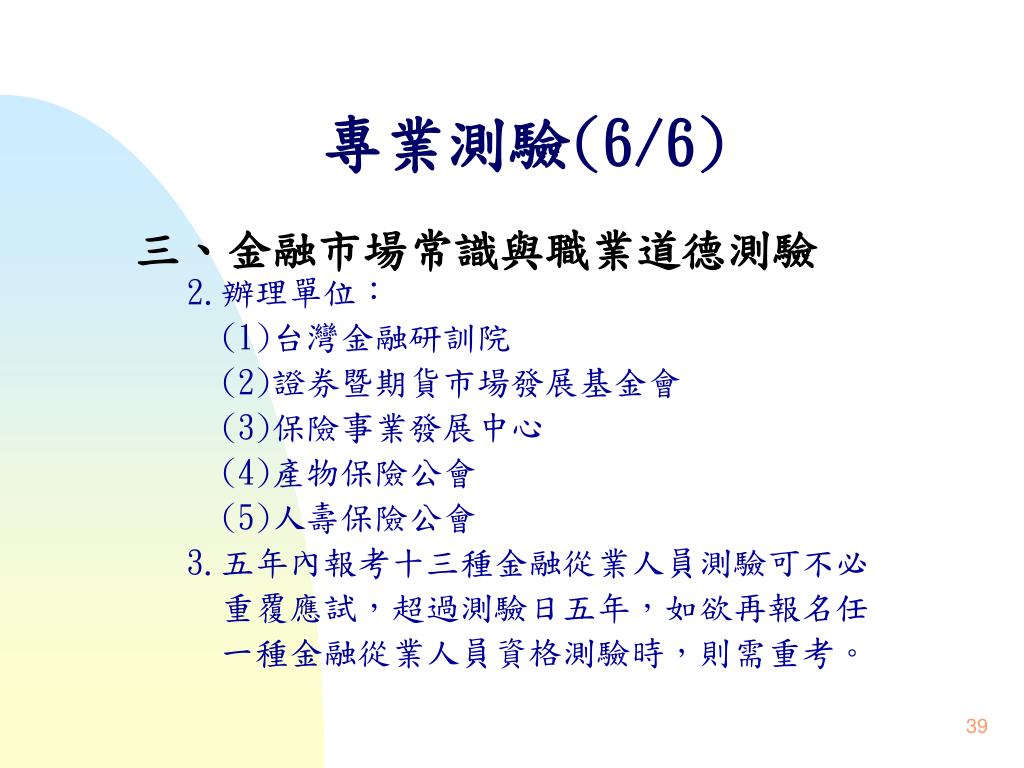 專業測驗(6/6)

三、金融市場常識與職業道德測驗

2.辦理單位：

(1)台灣金融研訓院

(2)證券暨期貨市場發展基金會

(3)保險事業發展中心

(4)產物保險公會

(5)人壽保險公會

3.五年內報考十三種金融從業人員測驗可不必重覆應試，超過測驗日五年，如欲再報名任一種金融從業人員資格測驗時，則需重考。

39